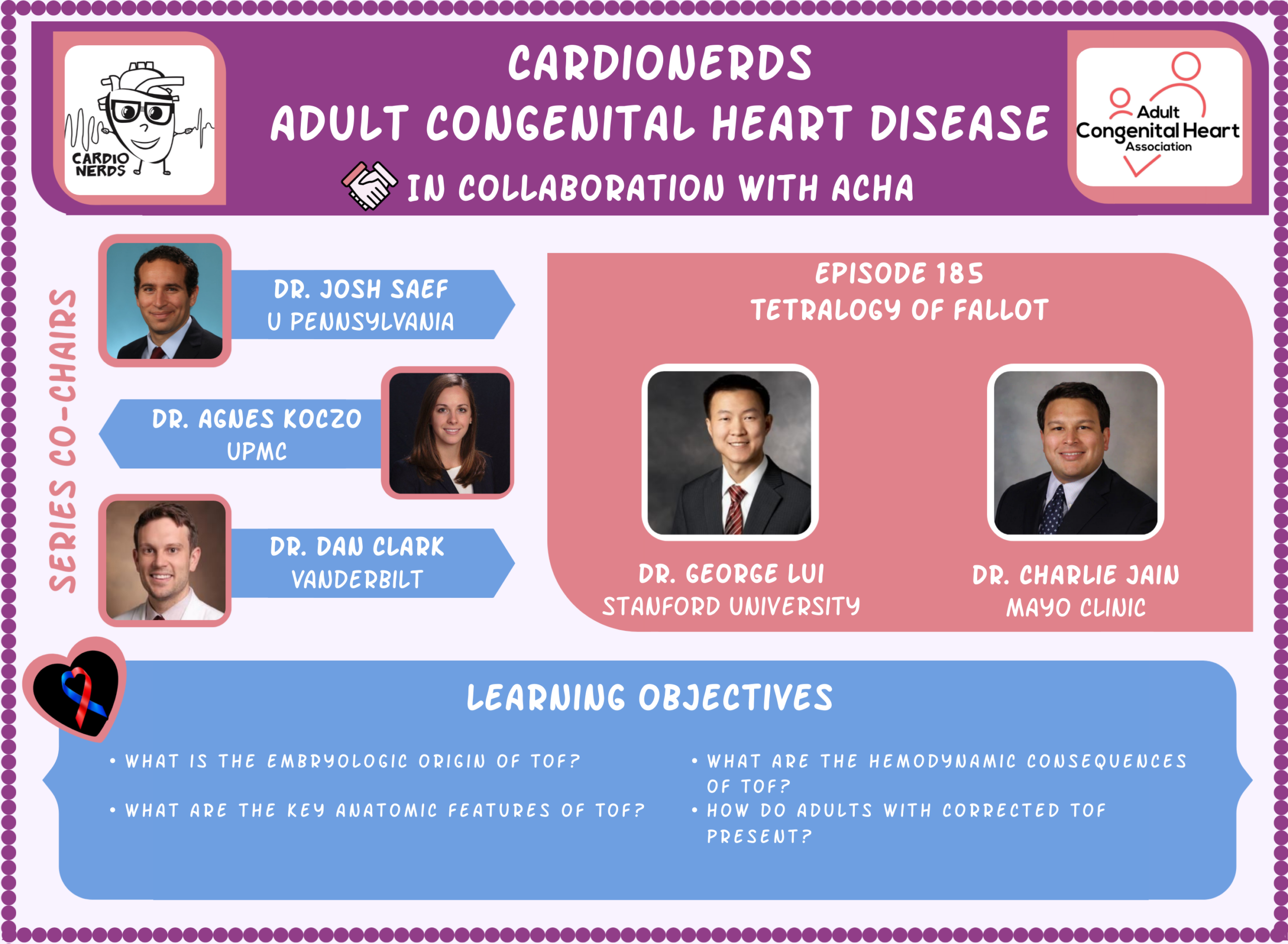 CARDIO NERDS

CARDIONERDS
ADULT CONGENITAL HEART DISEASE
IN COLLABORATION WITH ACHA

Adult Congenital Heart Association

SERIES CO-CHAIRS

DR. JOSH SAEF
U PENNSYLVANIA

DR. AGNES KOCZO
UPMC

DR. DAN CLARK
VANDERBILT

EPISODE 185
TETRALOGY OF FALLOT

DR. GEORGE LUI
STANFORD UNIVERSITY

DR. CHARLIE JAIN
MAYO CLINIC

LEARNING OBJECTIVES

• WHAT IS THE EMBRYOLOGIC ORIGIN OF TOF?

• WHAT ARE THE KEY ANATOMIC FEATURES OF TOF?

• WHAT ARE THE HEMODYNAMIC CONSEQUENCES OF TOF?

• HOW DO ADULTS WITH CORRECTED TOF PRESENT?